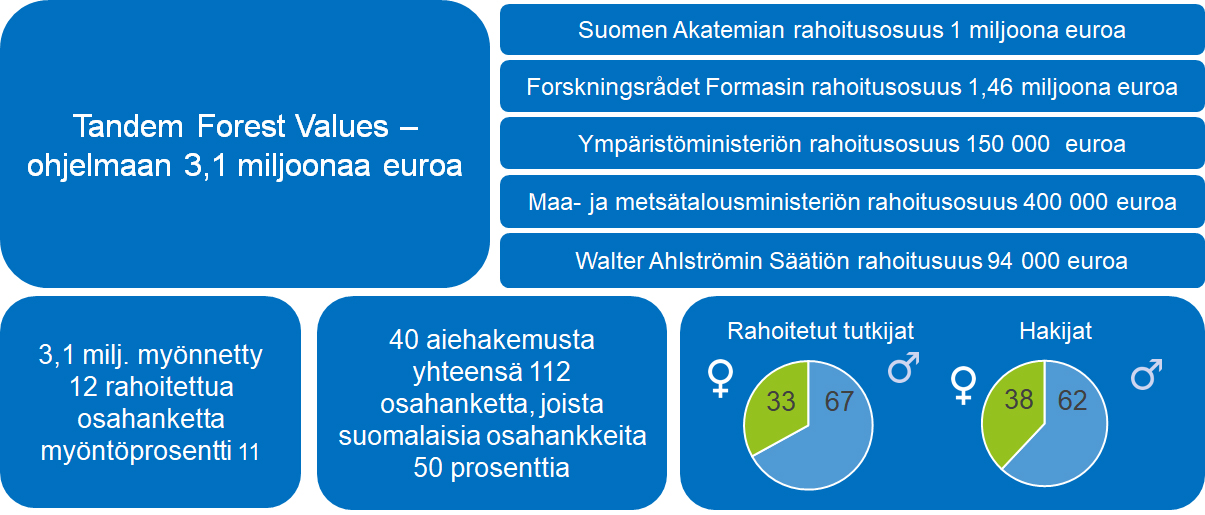 Tandem Forest Values – ohjelmaan 3,1 miljoonaa euroa

Suomen Akatemian rahoitusosuus 1 miljoona euroa

Forskningsrådet Formasin rahoitusosuus 1,46 miljoona euroa

Ympäristöministeriön rahoitusosuus 150 000 euroa

Maa- ja metsätalousministeriön rahoitusosuus 400 000 euroa

Walter Ahlströmin Säätiön rahoitusuus 94 000 euroa

3,1 milj. myönnetty 12 rahoitettua osahanketta myöntöprosentti 11

40 aiehakemusta yhteensä 112 osahanketta, joista suomalaisia osahankkeita 50 prosenttia

Rahoitetut tutkijat
♀ ♂
33 67

Hakijat
♀ ♂
38 62